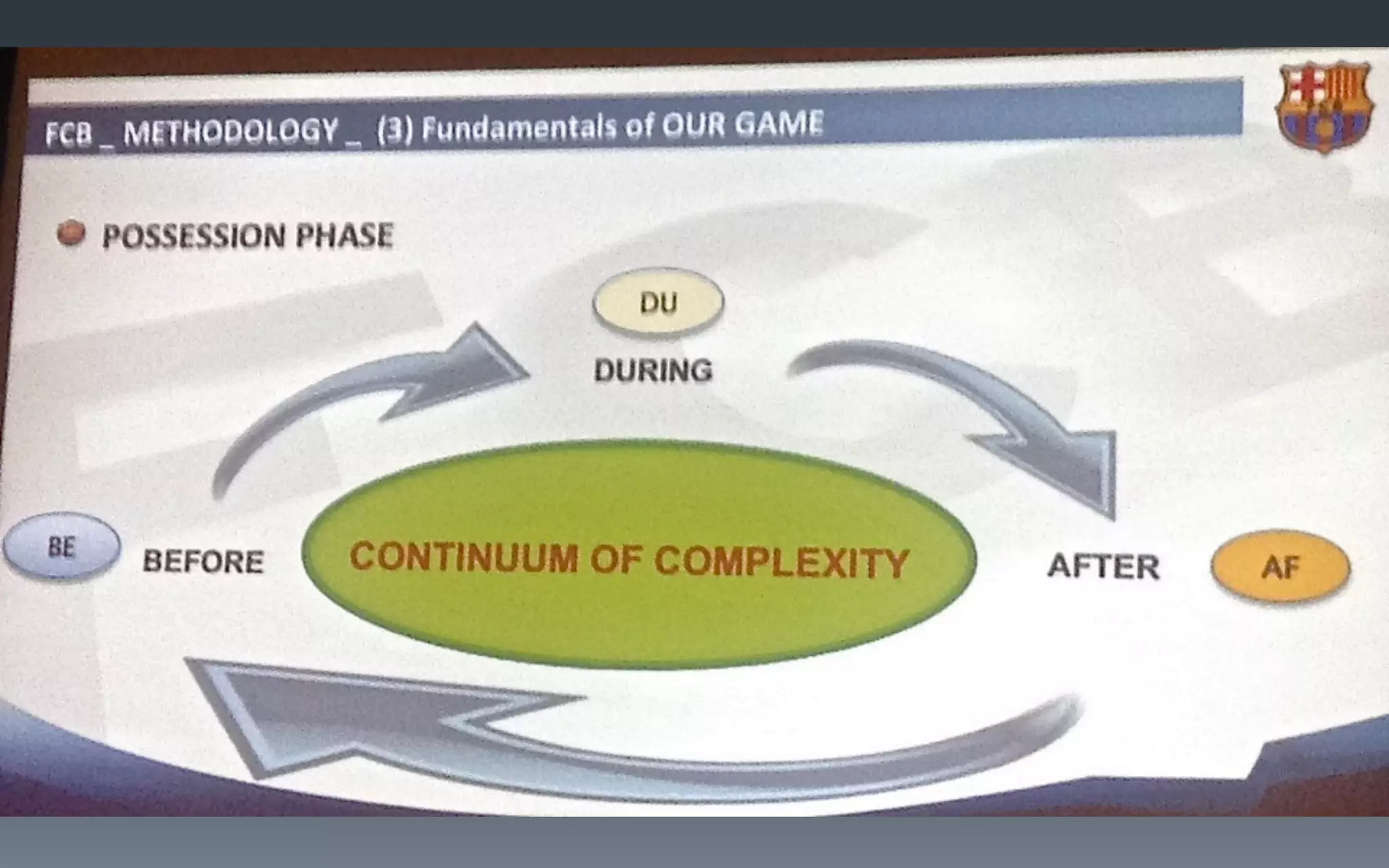 FCB _ METHODOLOGY _ (3) Fundamentals of OUR GAME

POSSESSION PHASE

DU

DURING

BE

BEFORE

CONTINUUM OF COMPLEXITY

AFTER

AF